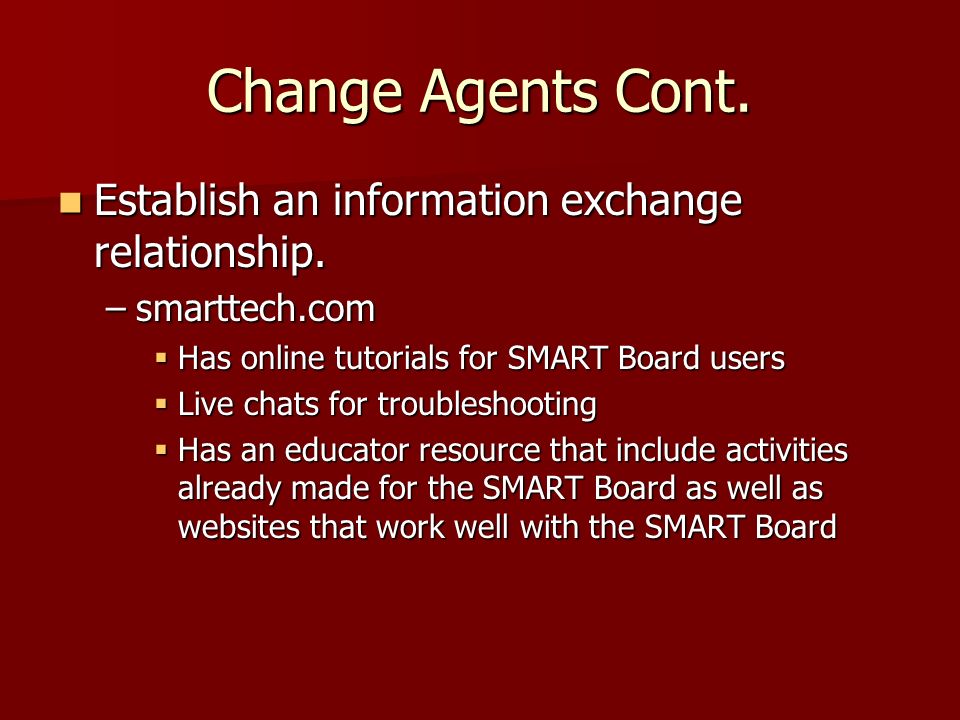 Change Agents Cont.

Establish an information exchange relationship.

– smarttech.com

Has online tutorials for SMART Board users

Live chats for troubleshooting

Has an educator resource that include activities already made for the SMART Board as well as websites that work well with the SMART Board